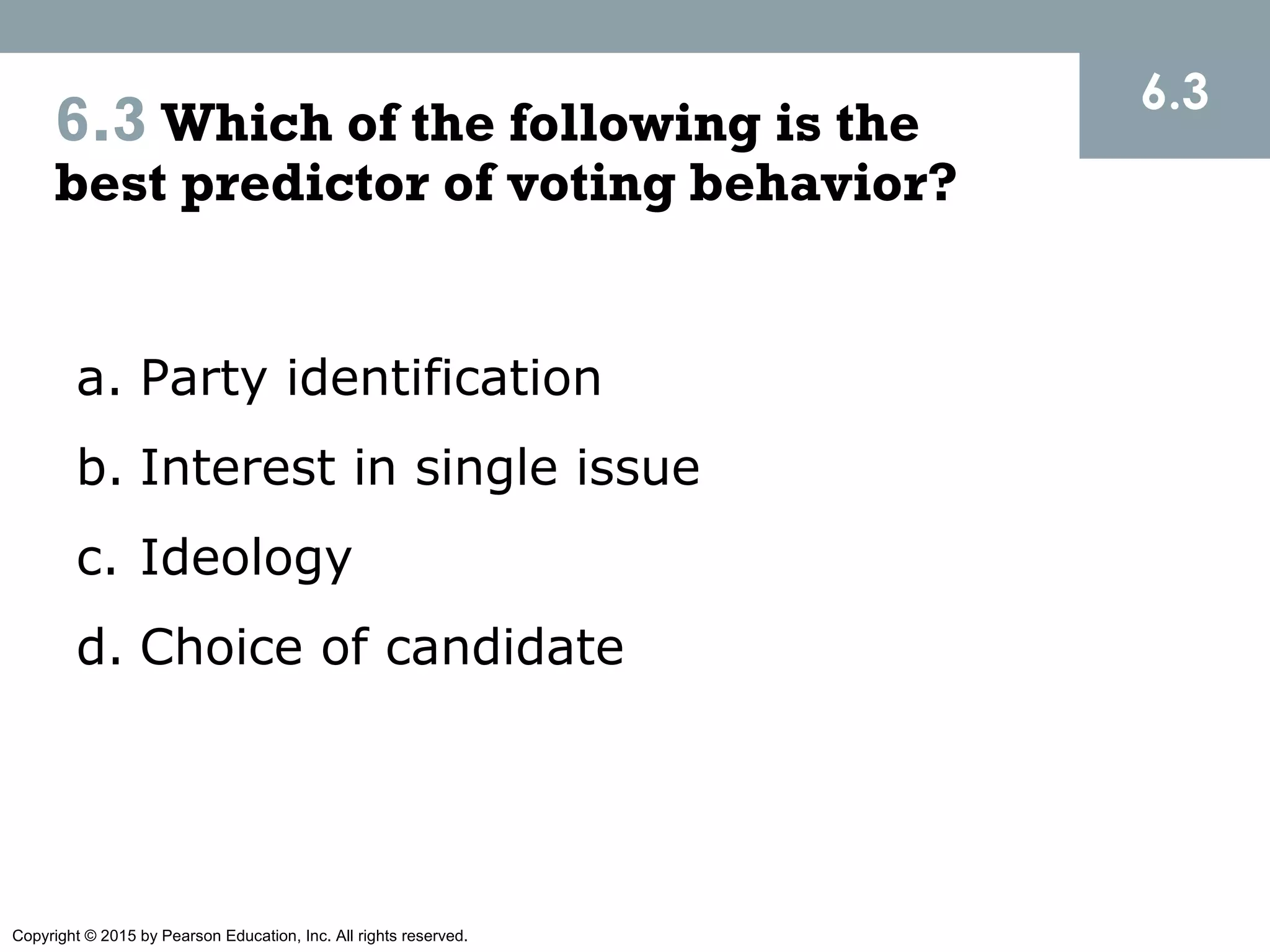 6.3

6.3 Which of the following is the best predictor of voting behavior?

a. Party identification

b. Interest in single issue

c. Ideology

d. Choice of candidate

Copyright © 2015 by Pearson Education, Inc. All rights reserved.